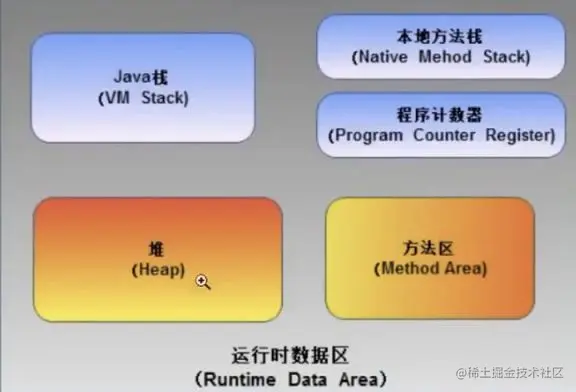 Java栈
(VM Stack)

本地方法栈
(Native Mehod Stack)

程序计数器
(Program Counter Register)

堆
(Heap)

方法区
(Method Area)

运行时数据区
(Runtime Data Area)

@稀土掘金技术社区